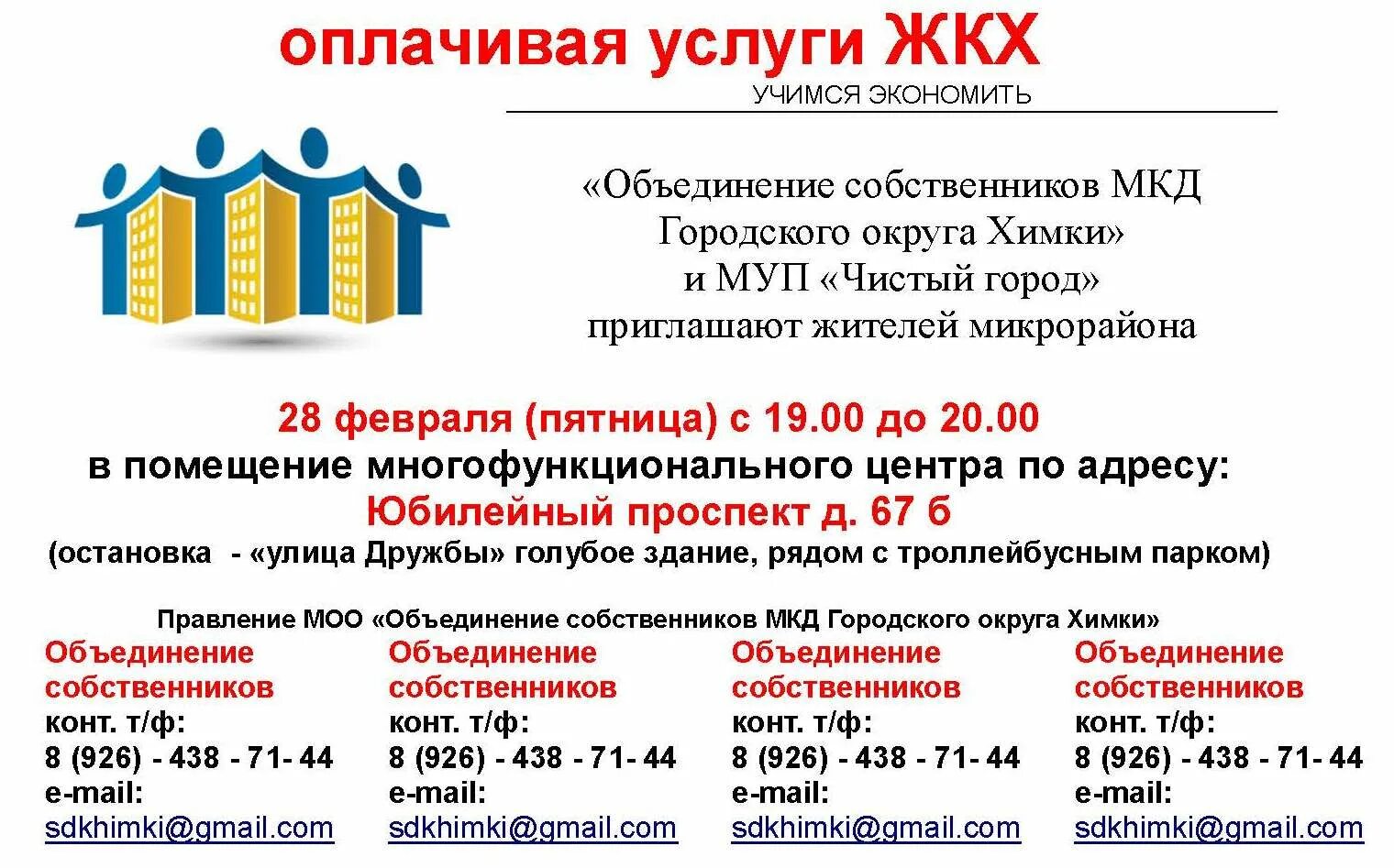 оплачивая услуги ЖКХ

УЧИМСЯ ЭКОНОМИТЬ

«Объединение собственников МКД Городского округа Химки» и МУП «Чистый город» приглашают жителей микрорайона

28 февраля (пятница) с 19.00 до 20.00
в помещение многофункционального центра по адресу:
Юбилейный проспект д. 67 б
(остановка - «улица Дружбы» голубое здание, рядом с троллейбусным парком)

Правление МОО «Объединение собственников МКД Городского округа Химки»

Объединение собственников
конт. т/ф:
8 (926) - 438 - 71- 44
e-mail:
sdkhimki@gmail.com

Объединение собственников
конт. т/ф:
8 (926) - 438 - 71- 44
e-mail:
sdkhimki@gmail.com

Объединение собственников
конт. т/ф:
8 (926) - 438 - 71- 44
e-mail:
sdkhimki@gmail.com

Объединение собственников
конт. т/ф:
8 (926) - 438 - 71- 44
e-mail:
sdkhimki@gmail.com